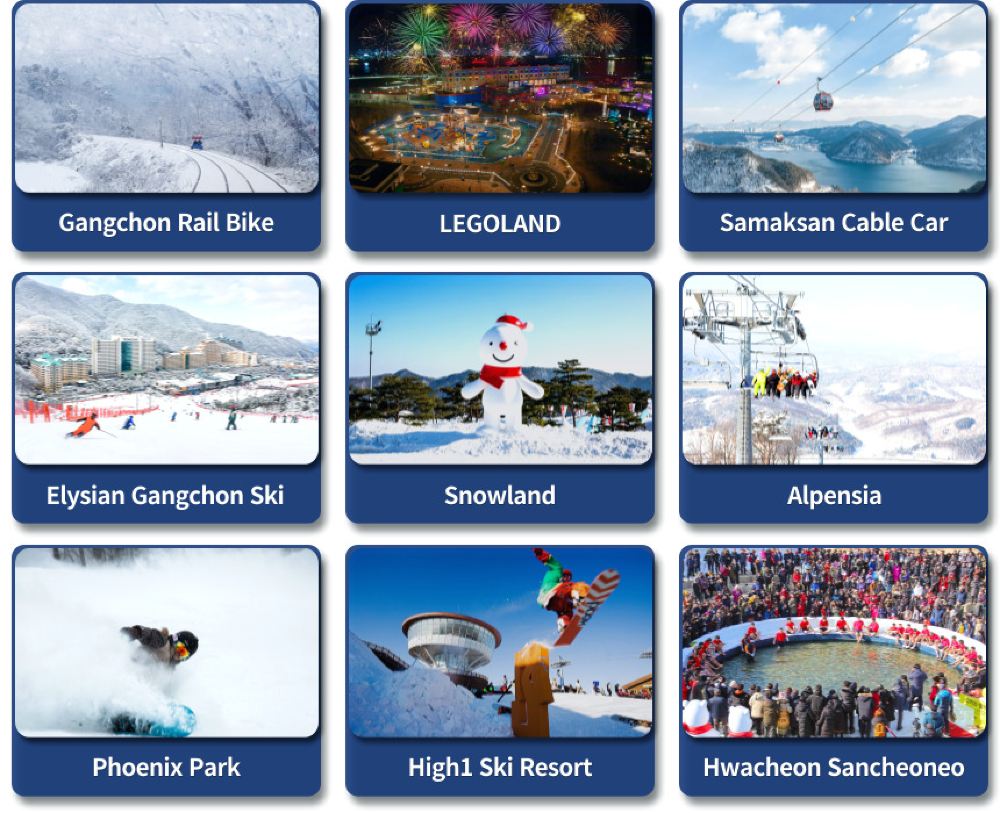 Gangchon Rail Bike

LEGOLAND

Samaksan Cable Car

Elysian Gangchon Ski

Snowland

Alpensia

Phoenix Park

High1 Ski Resort

Hwacheon Sancheoneo